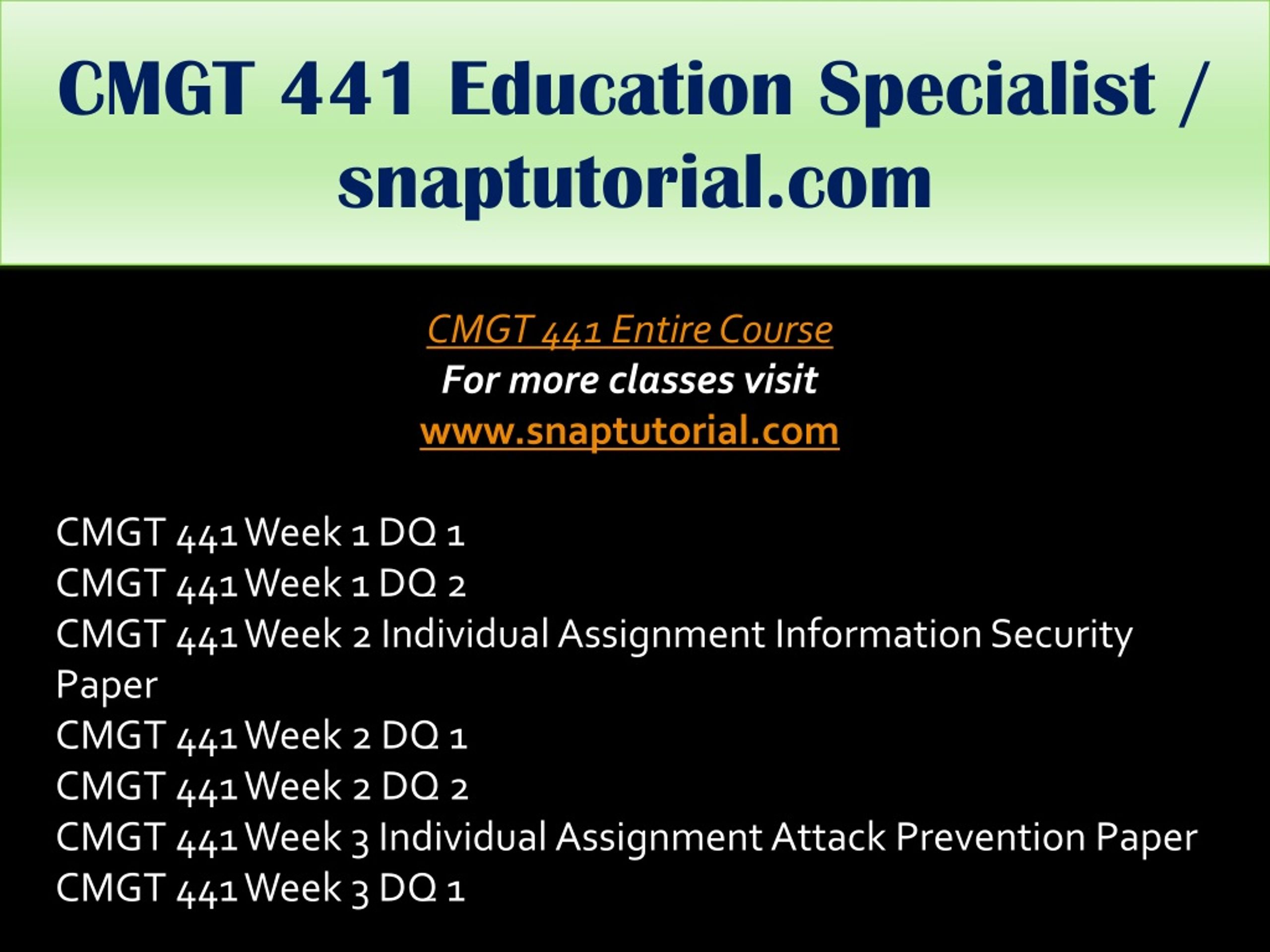 CMGT 441 Education Specialist / snaptutorial.com

CMGT 441 Entire Course
For more classes visit
www.snaptutorial.com

CMGT 441 Week 1 DQ 1
CMGT 441 Week 1 DQ 2
CMGT 441 Week 2 Individual Assignment Information Security Paper
CMGT 441 Week 2 DQ 1
CMGT 441 Week 2 DQ 2
CMGT 441 Week 3 Individual Assignment Attack Prevention Paper
CMGT 441 Week 3 DQ 1